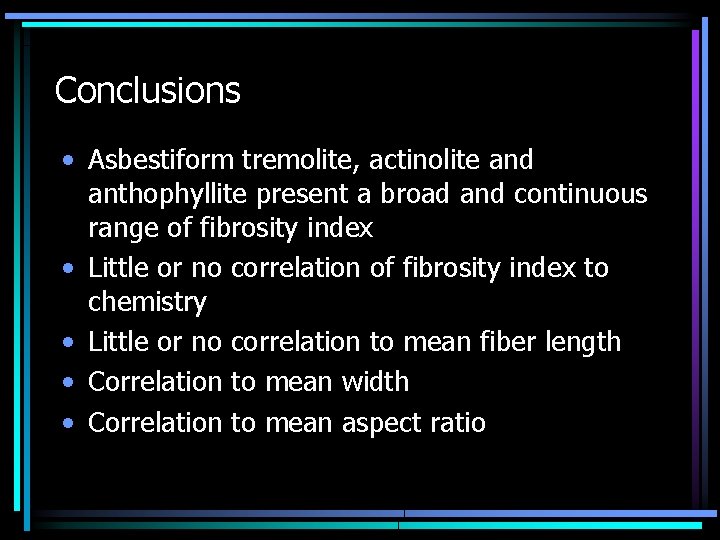 Conclusions

• Asbestiform tremolite, actinolite and anthophyllite present a broad and continuous range of fibrosity index

• Little or no correlation of fibrosity index to chemistry

• Little or no correlation to mean fiber length

• Correlation to mean width

• Correlation to mean aspect ratio